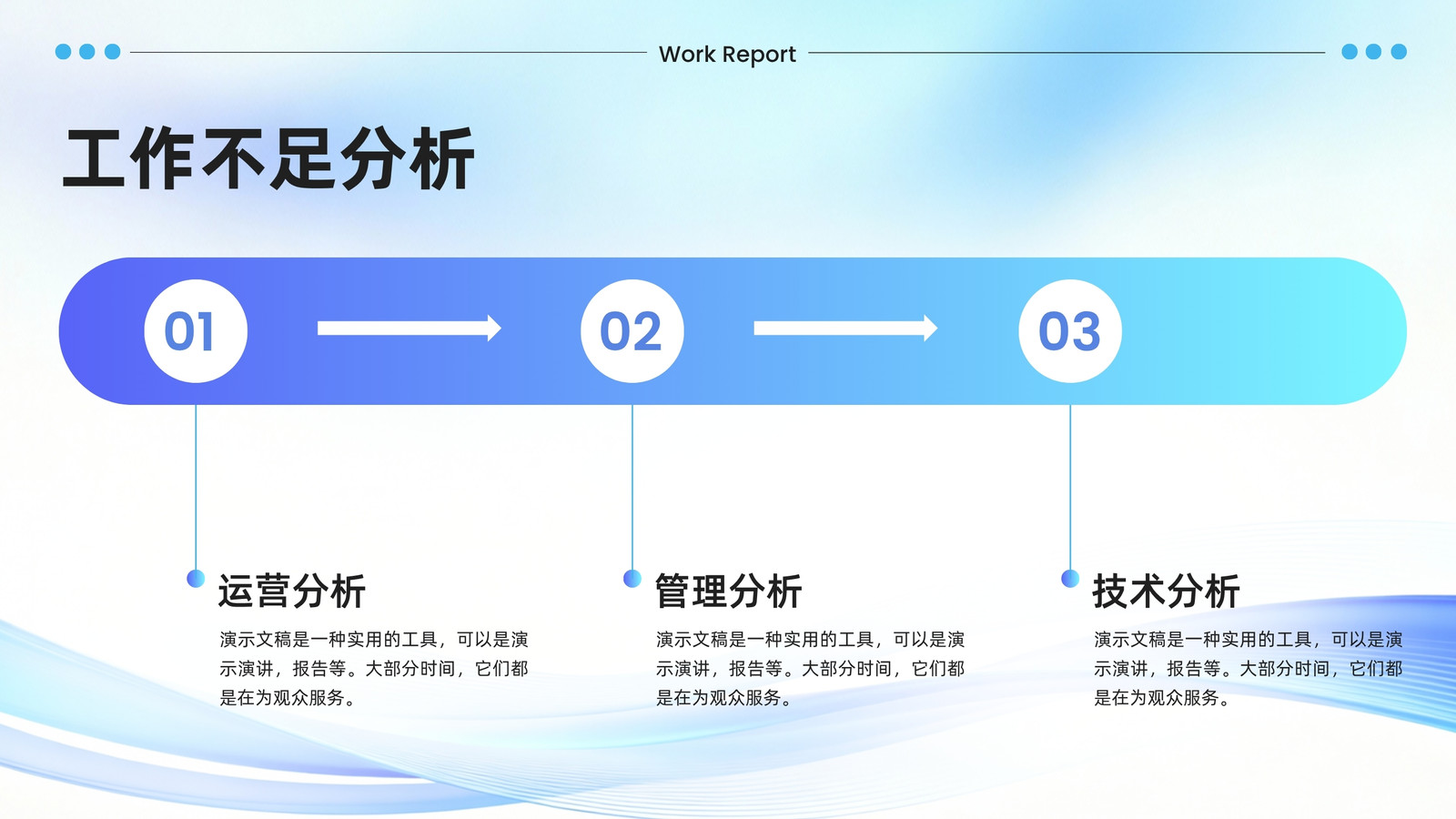 Work Report

工作不足分析

01

02

03

运营分析

演示文稿是一种实用的工具，可以是演示演讲，报告等。大部分时间，它们都是在为观众服务。

管理分析

演示文稿是一种实用的工具，可以是演示演讲，报告等。大部分时间，它们都是在为观众服务。

技术分析

演示文稿是一种实用的工具，可以是演示演讲，报告等。大部分时间，它们都是在为观众服务。